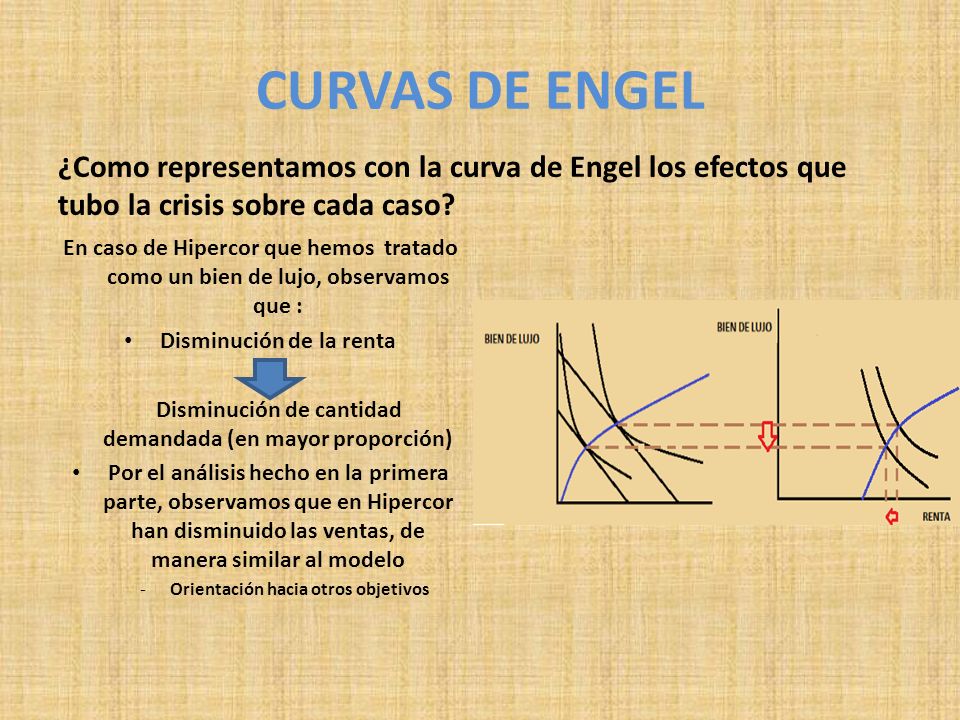 CURVAS DE ENGEL

¿Como representamos con la curva de Engel los efectos que tubo la crisis sobre cada caso?

En caso de Hipercor que hemos tratado como un bien de lujo, observamos que :

• Disminución de la renta

Disminución de cantidad demandada (en mayor proporción)

• Por el análisis hecho en la primera parte, observamos que en Hipercor han disminuido las ventas, de manera similar al modelo

- Orientación hacia otros objetivos

BIEN DE LUJO

BIEN DE LUJO

RENTA